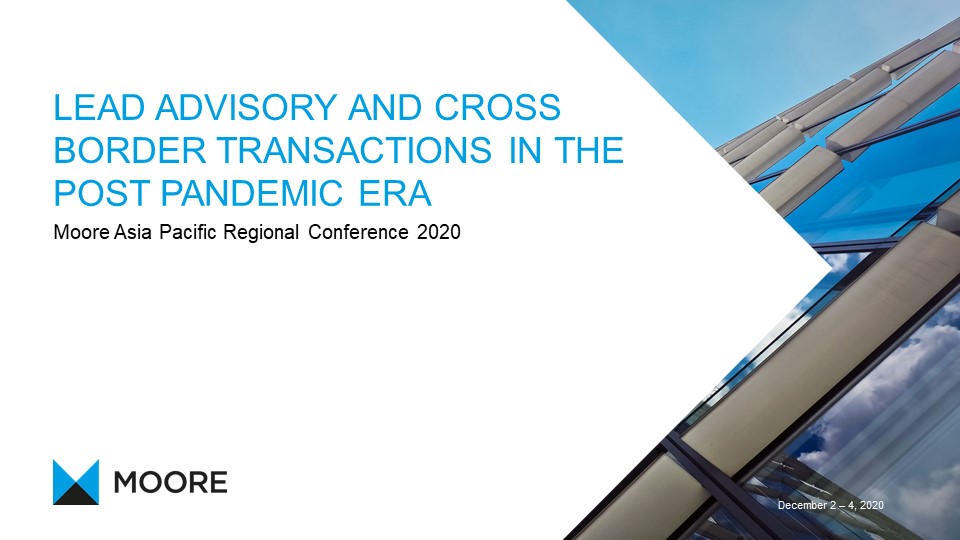 LEAD ADVISORY AND CROSS BORDER TRANSACTIONS IN THE POST PANDEMIC ERA

Moore Asia Pacific Regional Conference 2020

MOORE

December 2 – 4, 2020